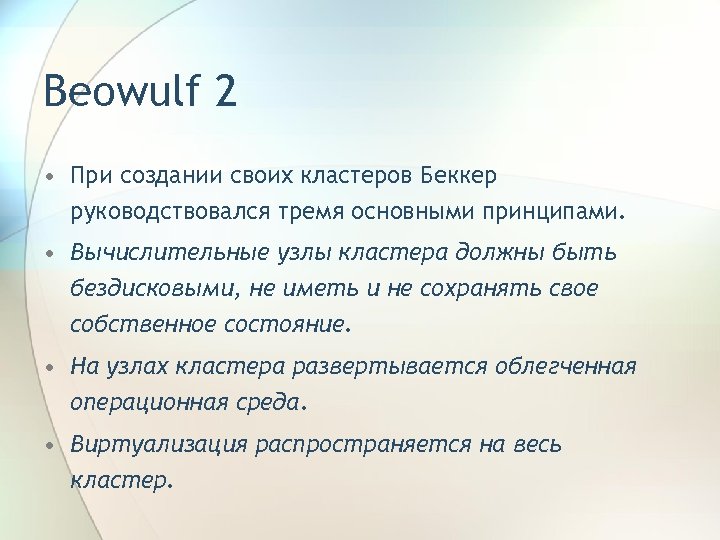 Beowulf 2

• При создании своих кластеров Беккер руководствовался тремя основными принципами.

• Вычислительные узлы кластера должны быть бездисковыми, не иметь и не сохранять свое собственное состояние.

• На узлах кластера развертывается облегченная операционная среда.

• Виртуализация распространяется на весь кластер.